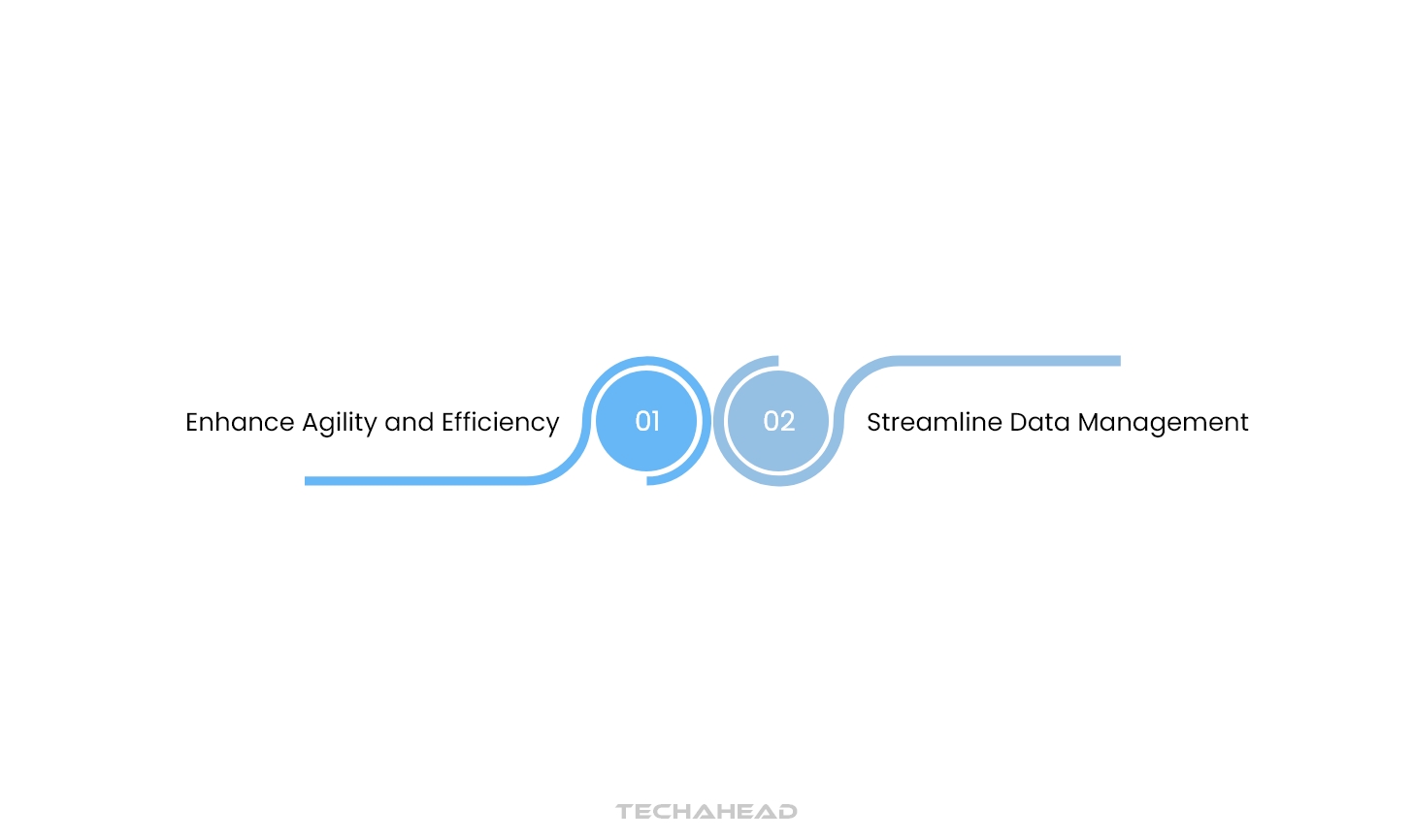 Enhance Agility and Efficiency

01

02

Streamline Data Management

TECHAHEAD